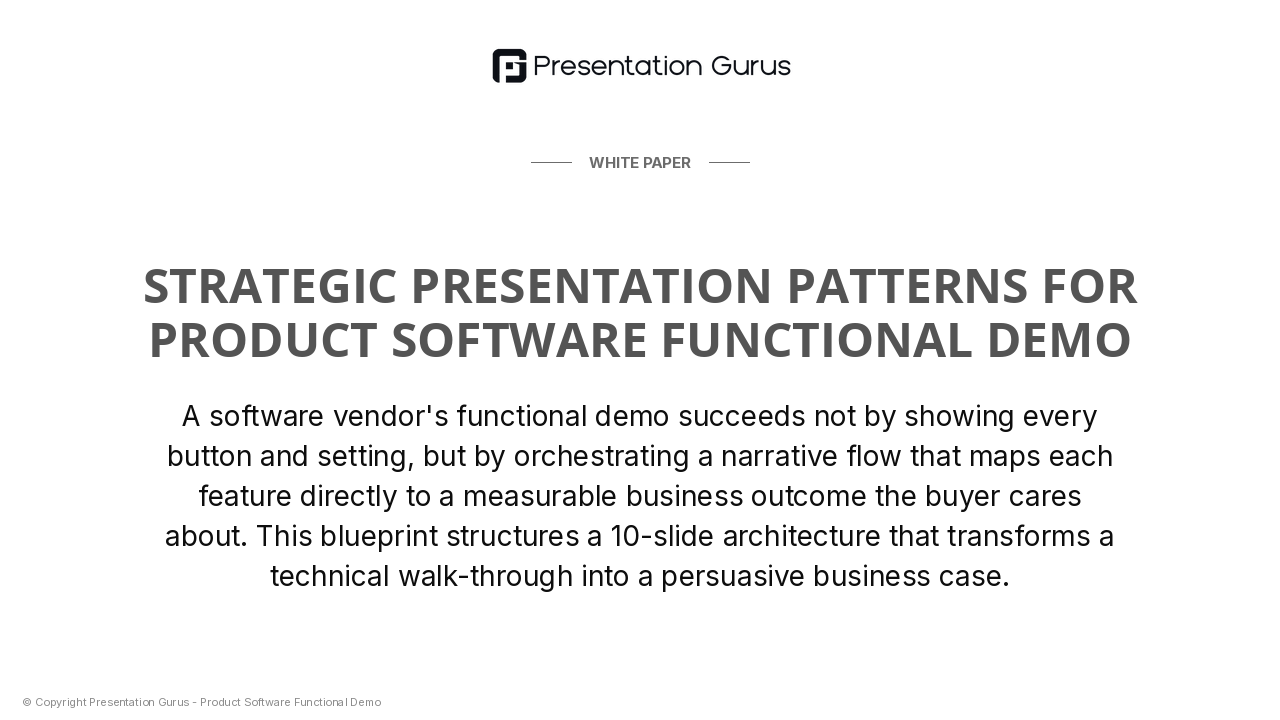 Presentation Gurus

WHITE PAPER

STRATEGIC PRESENTATION PATTERNS FOR PRODUCT SOFTWARE FUNCTIONAL DEMO

A software vendor's functional demo succeeds not by showing every button and setting, but by orchestrating a narrative flow that maps each feature directly to a measurable business outcome the buyer cares about. This blueprint structures a 10-slide architecture that transforms a technical walk-through into a persuasive business case.

© Copyright Presentation Gurus - Product Software Functional Demo